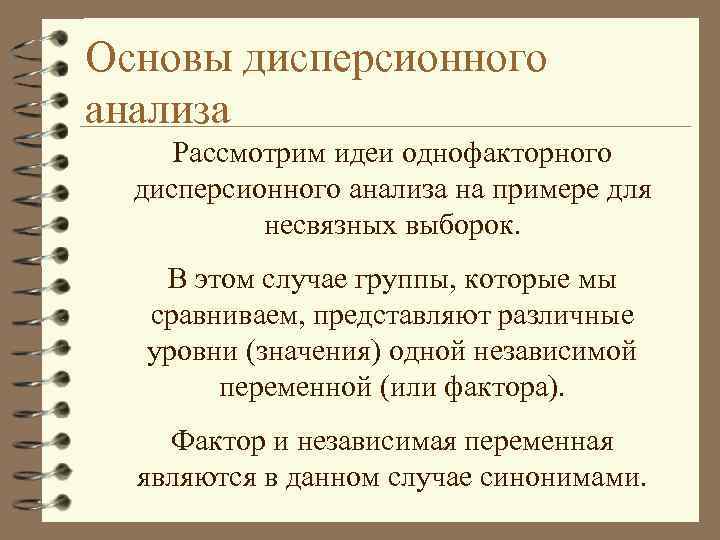 Основы дисперсионного анализа

Рассмотрим идеи однофакторного дисперсионного анализа на примере для несвязных выборок.

В этом случае группы, которые мы сравниваем, представляют различные уровни (значения) одной независимой переменной (или фактора).

Фактор и независимая переменная являются в данном случае синонимами.